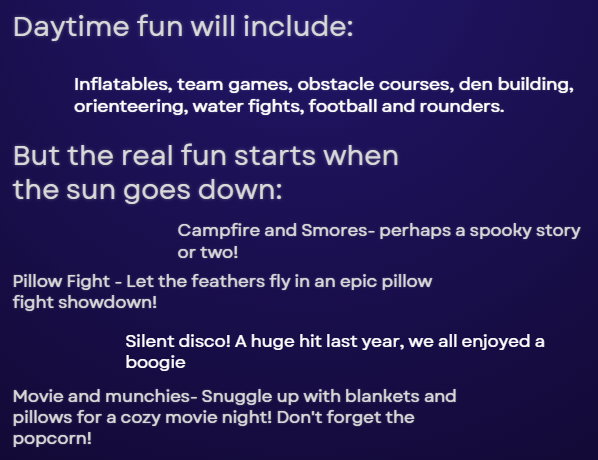 Daytime fun will include:

Inflatables, team games, obstacle courses, den building, orienteering, water fights, football and rounders.

But the real fun starts when the sun goes down:

Campfire and Smores- perhaps a spooky story or two!

Pillow Fight - Let the feathers fly in an epic pillow fight showdown!

Silent disco! A huge hit last year, we all enjoyed a boogie

Movie and munchies- Snuggle up with blankets and pillows for a cozy movie night! Don't forget the popcorn!